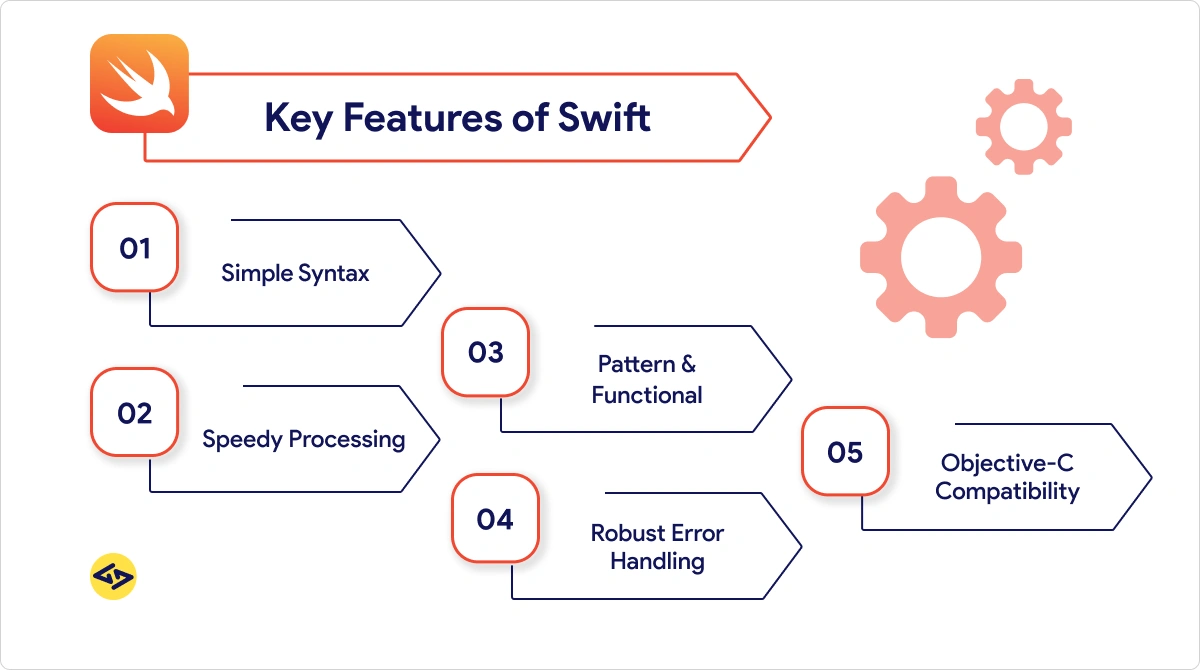 Key Features of Swift

01
Simple Syntax

02
Speedy Processing

03
Pattern & Functional

04
Robust Error Handling

05
Objective-C Compatibility